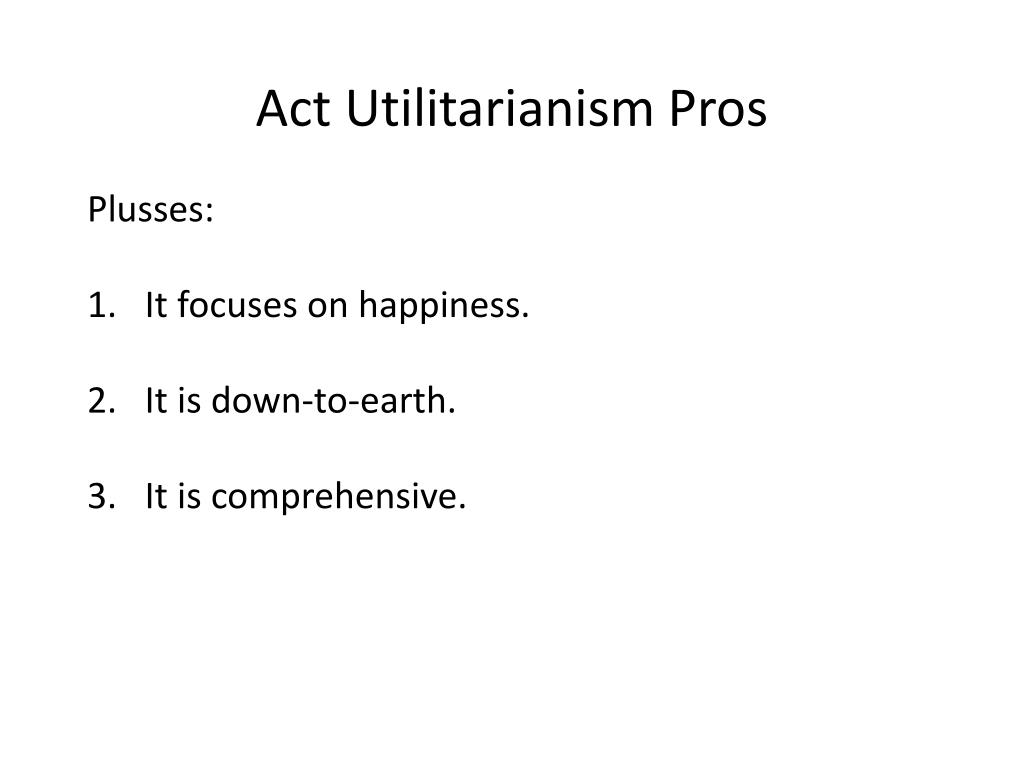 Act Utilitarianism Pros

Plusses:

1. It focuses on happiness.

2. It is down-to-earth.

3. It is comprehensive.